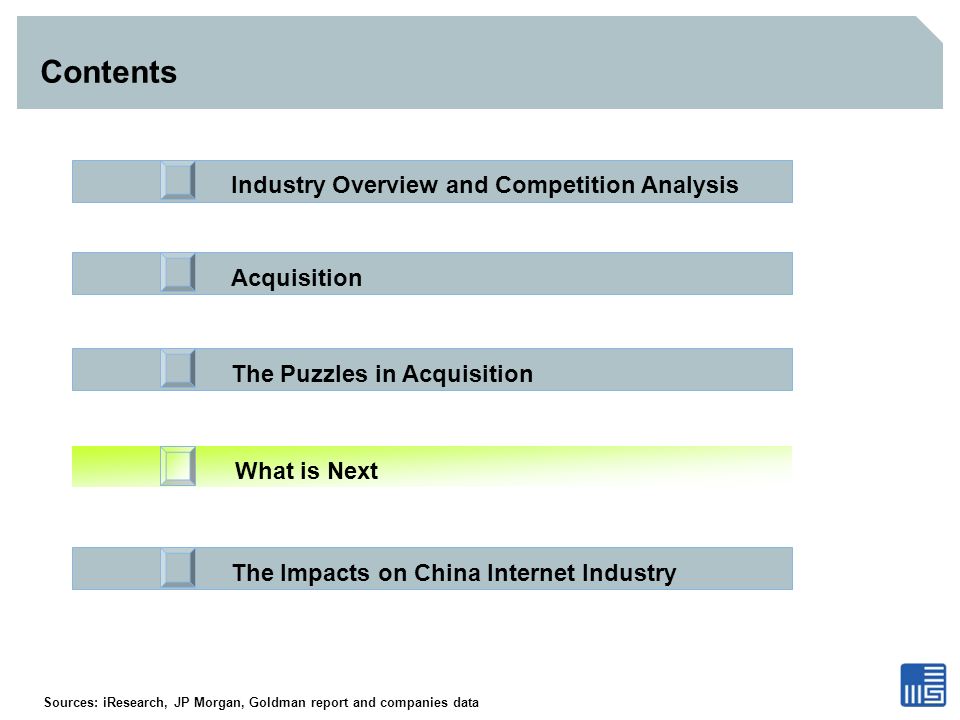 Contents

Industry Overview and Competition Analysis

Acquisition

The Puzzles in Acquisition

What is Next

The Impacts on China Internet Industry

Sources: iResearch, JP Morgan, Goldman report and companies data